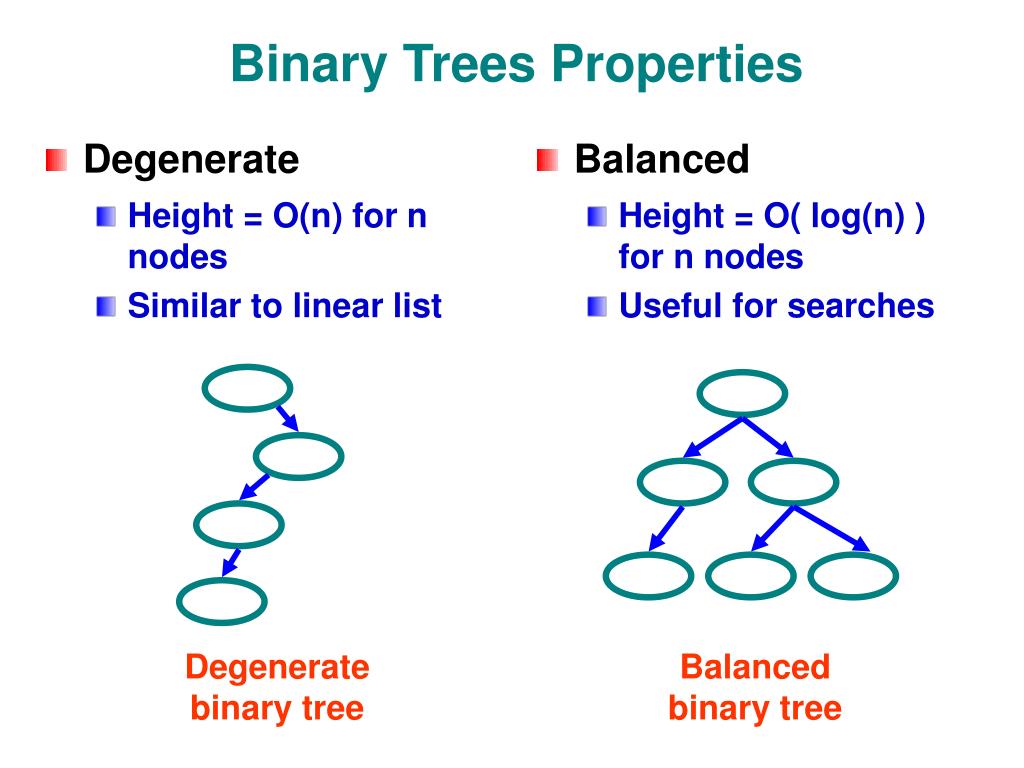 Binary Trees Properties

Degenerate

Height = O(n) for n nodes

Similar to linear list

Degenerate binary tree

Balanced

Height = O( log(n) ) for n nodes

Useful for searches

Balanced binary tree